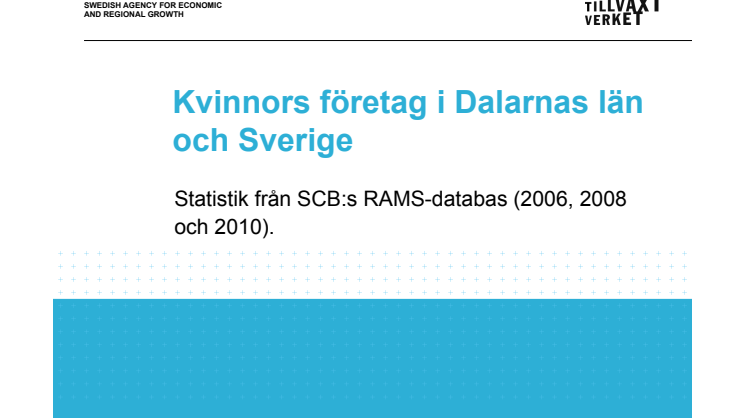 SWEDISH AGENCY FOR ECONOMIC AND REGIONAL GROWTH

TILLVÄXT VERKET

Kvinnors företag i Dalarnas län och Sverige

Statistik från SCB:s RAMS-databas (2006, 2008 och 2010).